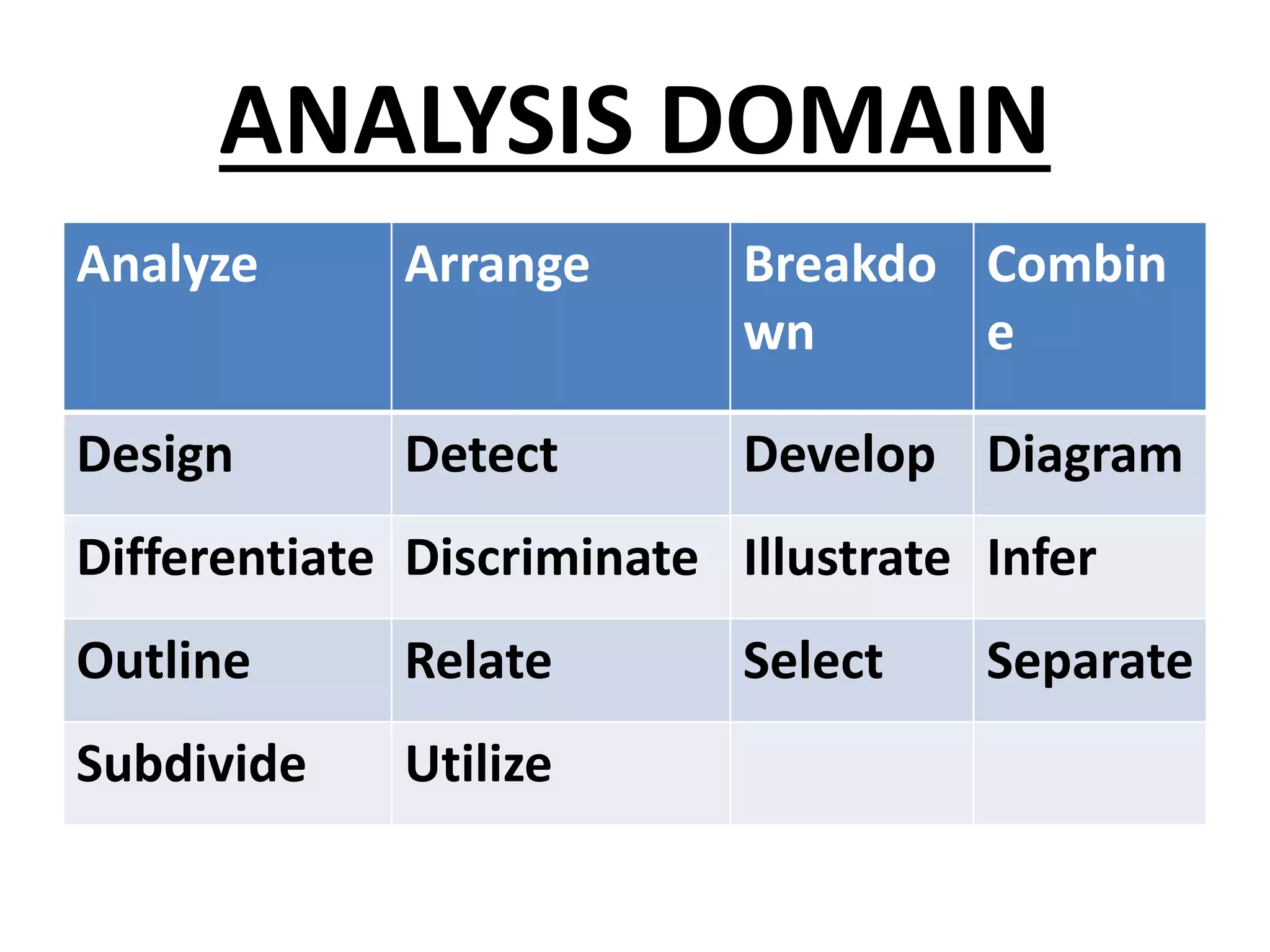 ANALYSIS DOMAIN

| Analyze | Arrange | Breakdown | Combine |
|---|---|---|---|
| Design | Detect | Develop | Diagram |
| Differentiate | Discriminate | Illustrate | Infer |
| Outline | Relate | Select | Separate |
| Subdivide | Utilize | | |